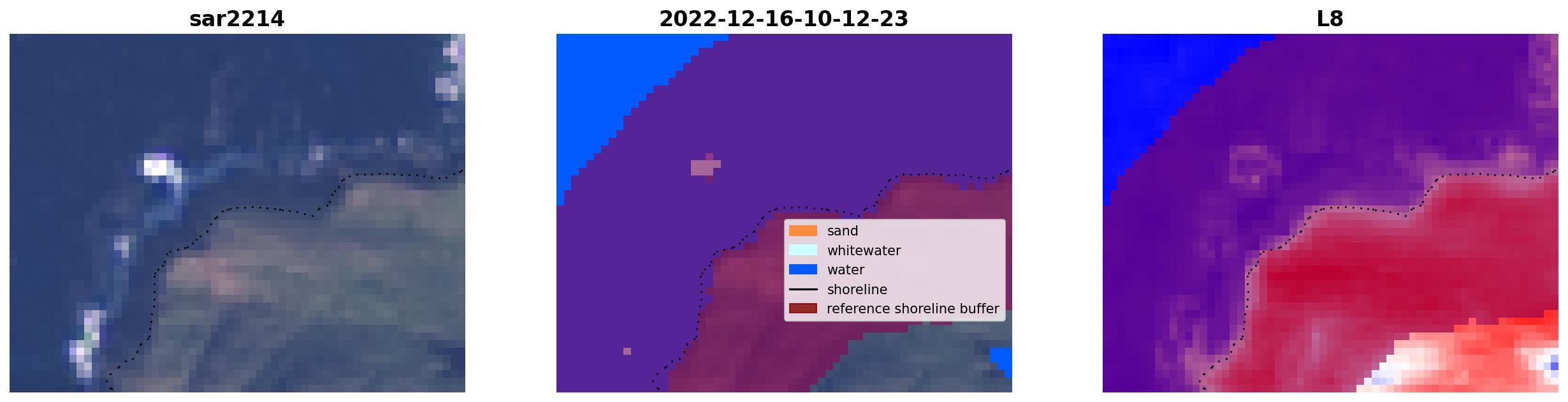 sar2214

2022-12-16-10-12-23

sand
whitewater
water
shoreline
reference shoreline buffer

L8